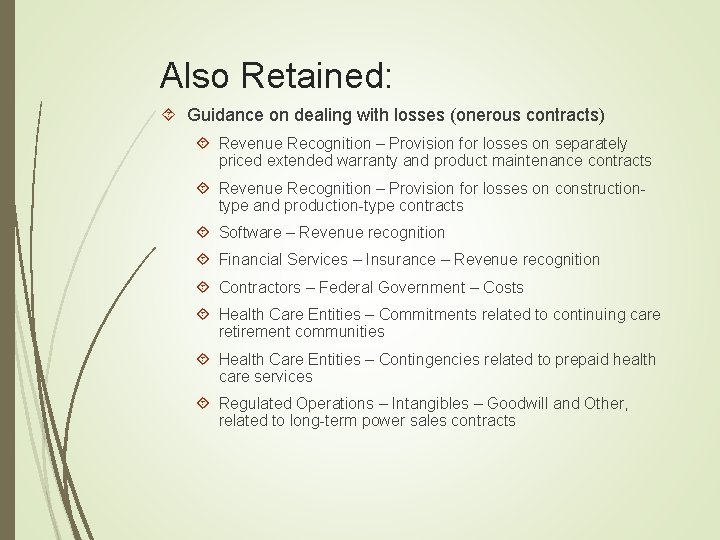 Also Retained:

Guidance on dealing with losses (onerous contracts)

Revenue Recognition – Provision for losses on separately priced extended warranty and product maintenance contracts

Revenue Recognition – Provision for losses on construction-type and production-type contracts

Software – Revenue recognition

Financial Services – Insurance – Revenue recognition

Contractors – Federal Government – Costs

Health Care Entities – Commitments related to continuing care retirement communities

Health Care Entities – Contingencies related to prepaid health care services

Regulated Operations – Intangibles – Goodwill and Other, related to long-term power sales contracts